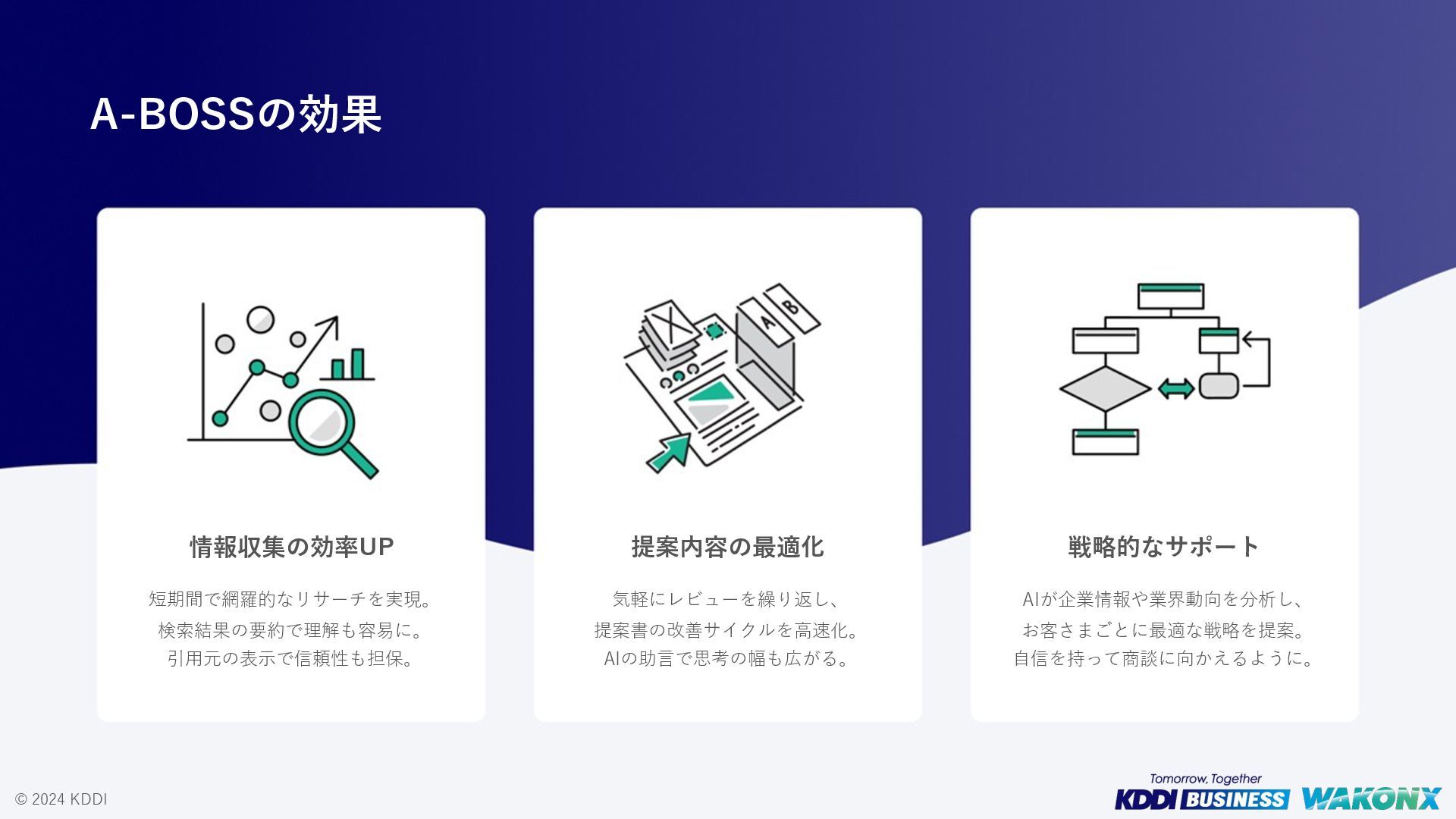 A-BOSSの効果

A

B

情報収集の効率UP

短期間で網羅的なリサーチを実現。
検索結果の要約で理解も容易に。
引用元の表示で信頼性も担保。

提案内容の最適化

気軽にレビューを繰り返し、
提案書の改善サイクルを高速化。
AIの助言で思考の幅も広がる。

戦略的なサポート

AIが企業情報や業界動向を分析し、
お客さまごとに最適な戦略を提案。
自信を持って商談に向かえるように。

© 2024 KDDI

Tomorrow, Together
KDDI BUSINESS WAKONX